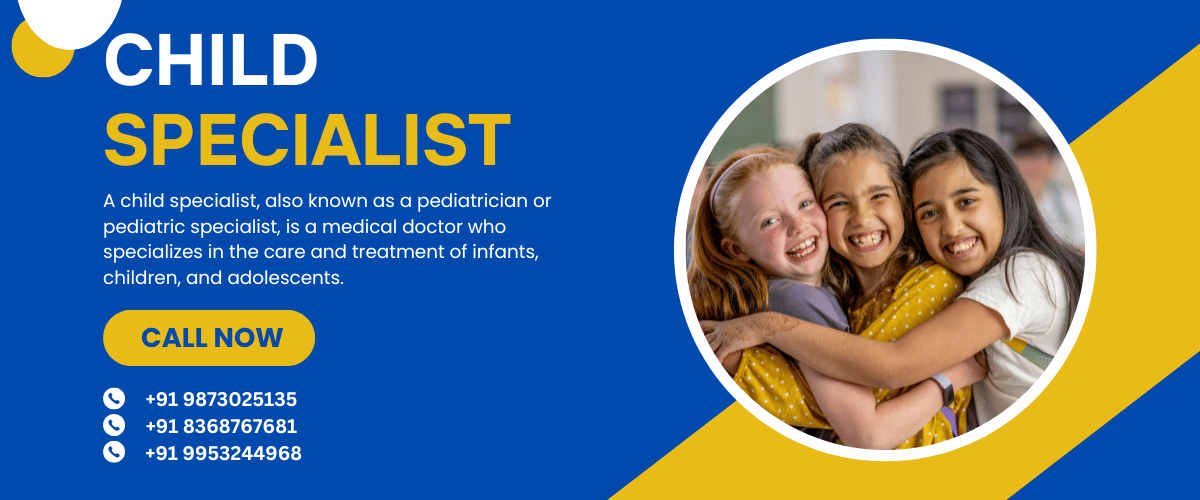 CHILD
SPECIALIST

A child specialist, also known as a pediatrician or pediatric specialist, is a medical doctor who specializes in the care and treatment of infants, children, and adolescents.

CALL NOW

+91 9873025135
+91 8368767681
+91 9953244968